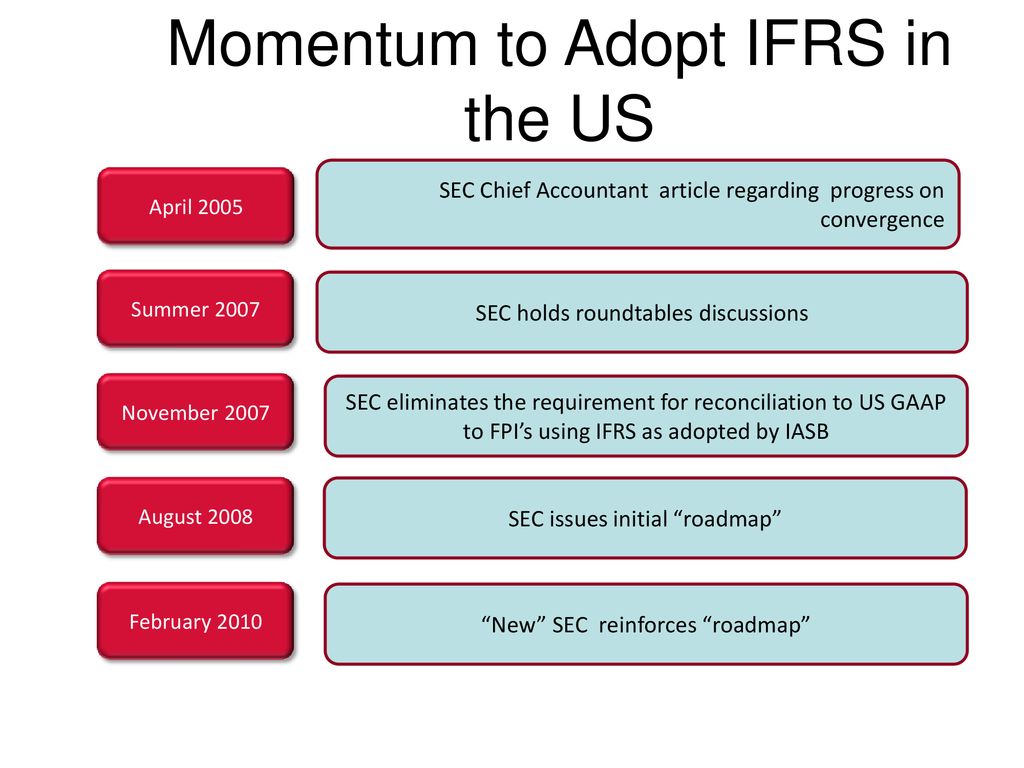 Momentum to Adopt IFRS in the US

April 2005

SEC Chief Accountant article regarding progress on convergence

Summer 2007

SEC holds roundtables discussions

November 2007

SEC eliminates the requirement for reconciliation to US GAAP to FPI's using IFRS as adopted by IASB

August 2008

SEC issues initial "roadmap"

February 2010

"New" SEC reinforces "roadmap"